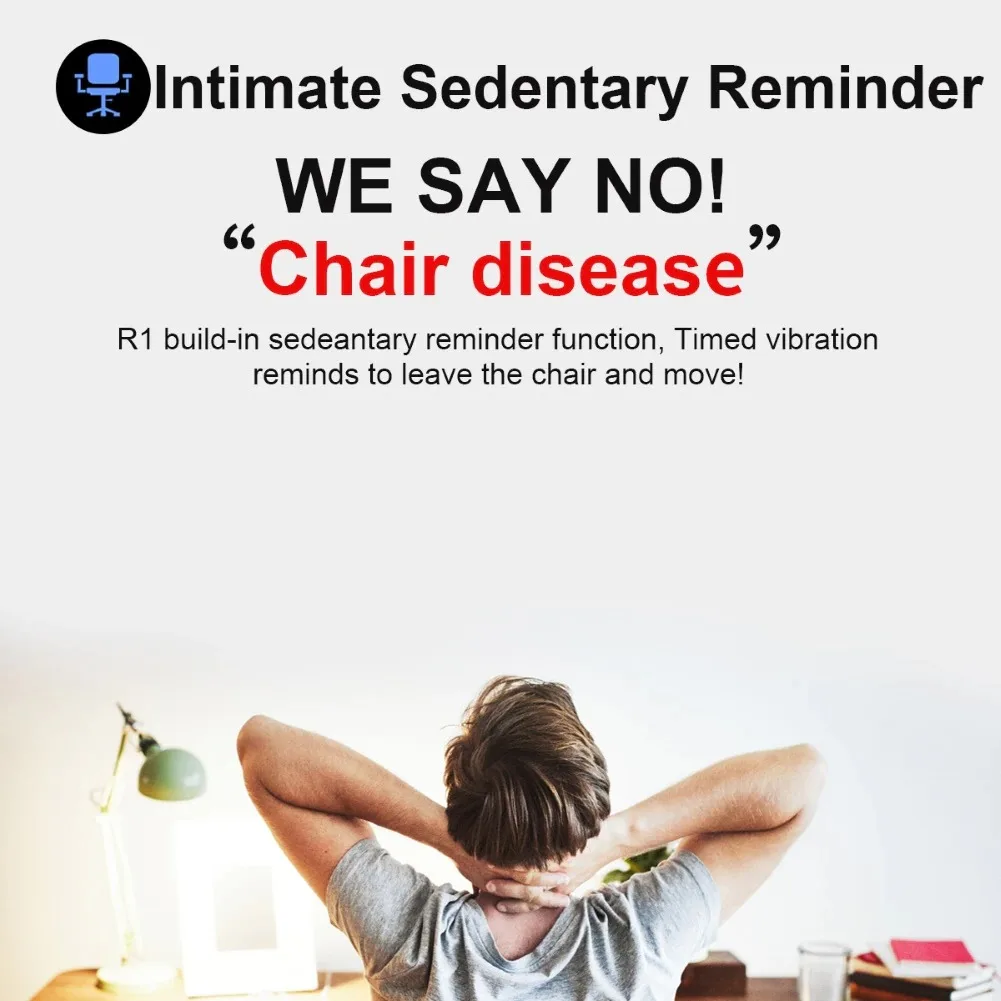 Intimate Sedentary Reminder

WE SAY NO!

“Chair disease”

R1 build-in sedeantary reminder function, Timed vibration reminds to leave the chair and move!